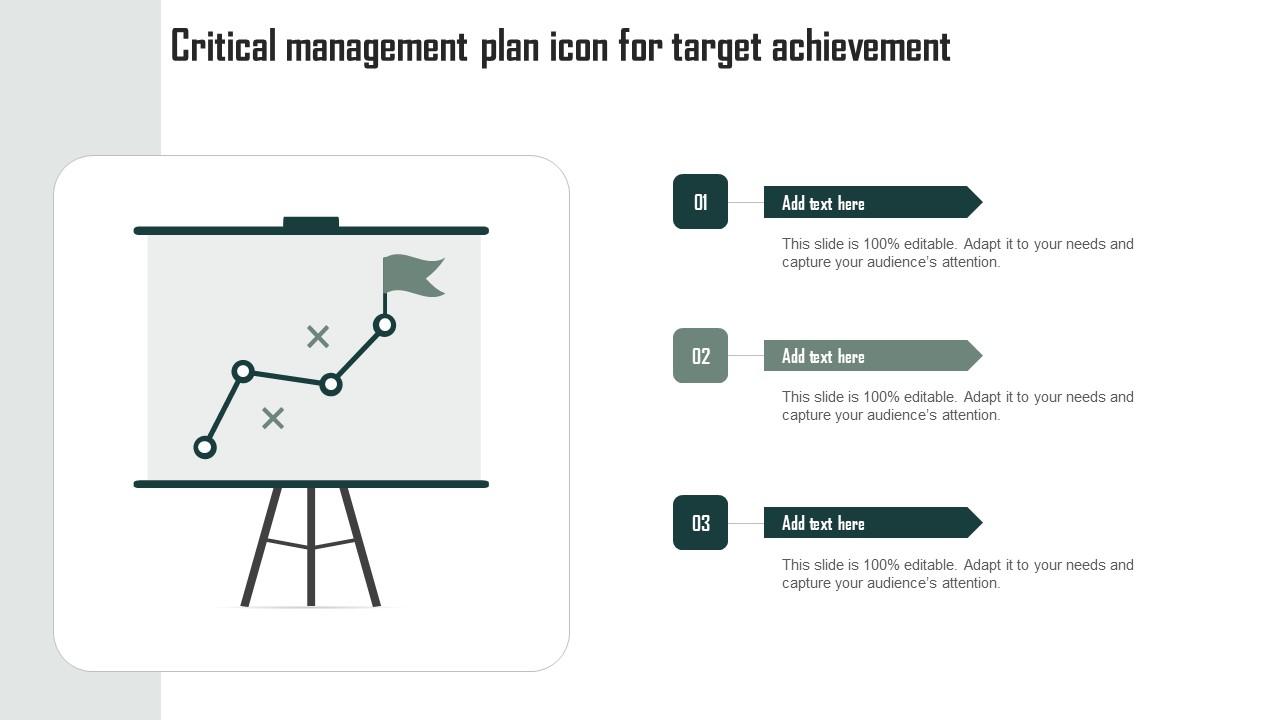 Critical management plan icon for target achievement

01

Add text here

This slide is 100% editable. Adapt it to your needs and capture your audience's attention.

02

Add text here

This slide is 100% editable. Adapt it to your needs and capture your audience's attention.

03

Add text here

This slide is 100% editable. Adapt it to your needs and capture your audience's attention.